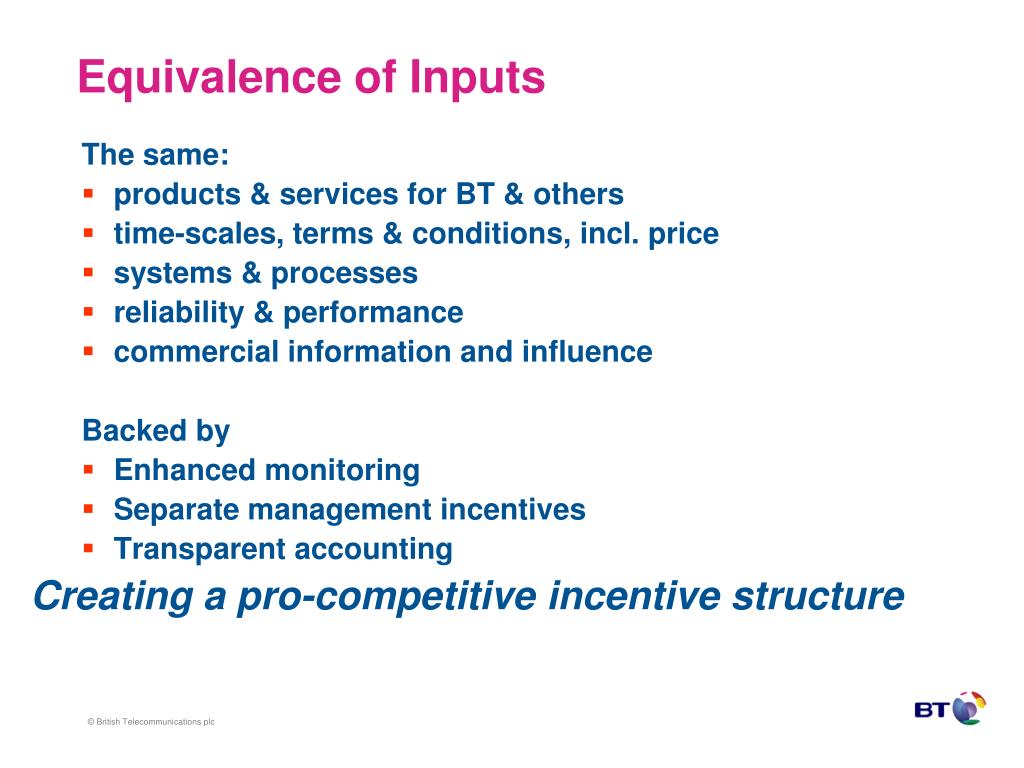 Equivalence of Inputs

The same:
- products & services for BT & others
- time-scales, terms & conditions, incl. price
- systems & processes
- reliability & performance
- commercial information and influence

Backed by
- Enhanced monitoring
- Separate management incentives
- Transparent accounting

Creating a pro-competitive incentive structure

© British Telecommunications plc

BT